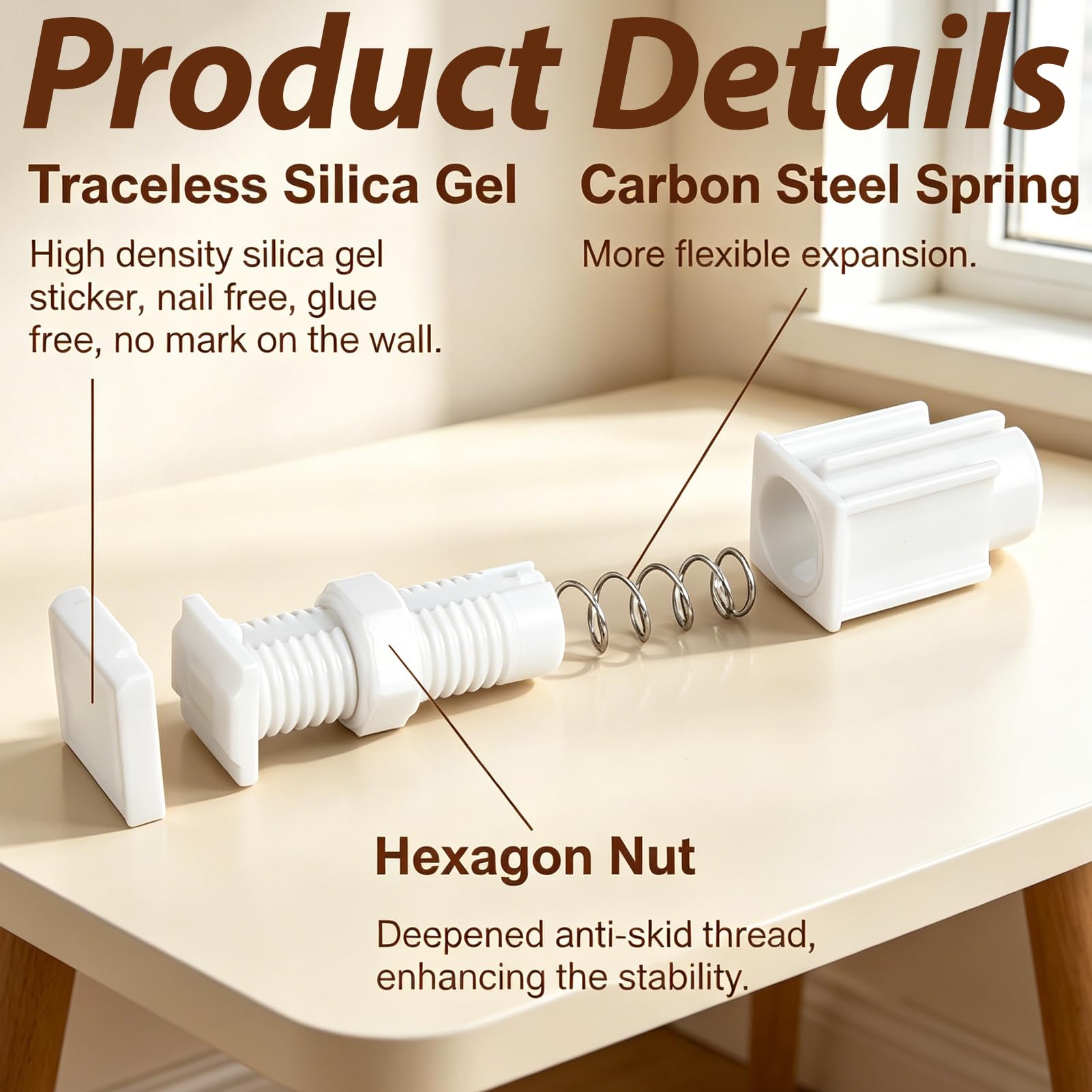 Product Details

Traceless Silica Gel

High density silica gel sticker, nail free, glue free, no mark on the wall.

Carbon Steel Spring

More flexible expansion.

Hexagon Nut

Deepened anti-skid thread, enhancing the stability.